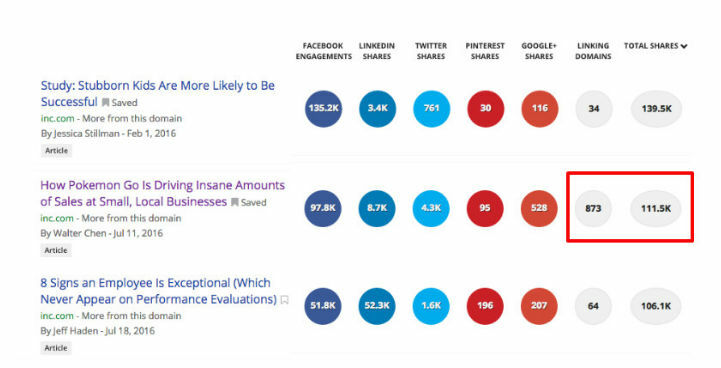 | | FACEBOOK ENGAGEMENTS | LINKEDIN SHARES | TWITTER SHARES | PINTEREST SHARES | GOOGLE+ SHARES | LINKING DOMAINS | TOTAL SHARES |
|---|---|---|---|---|---|---|---|
| Study: Stubborn Kids Are More Likely to Be Successful Saved inc.com - More from this domain By Jessica Stillman - Feb 1, 2016 Article | 135.2K | 3.4K | 761 | 30 | 116 | 34 | 139.5K |
| How Pokemon Go Is Driving Insane Amounts of Sales at Small, Local Businesses Saved inc.com - More from this domain By Walter Chen - Jul 11, 2016 Article | 97.8K | 8.7K | 4.3K | 95 | 528 | 873 | 111.5K |
| 8 Signs an Employee Is Exceptional (Which Never Appear on Performance Evaluations) inc.com - More from this domain By Jeff Haden - Jul 18, 2016 Article | 51.8K | 52.3K | 1.6K | 196 | 207 | 64 | 106.1K |